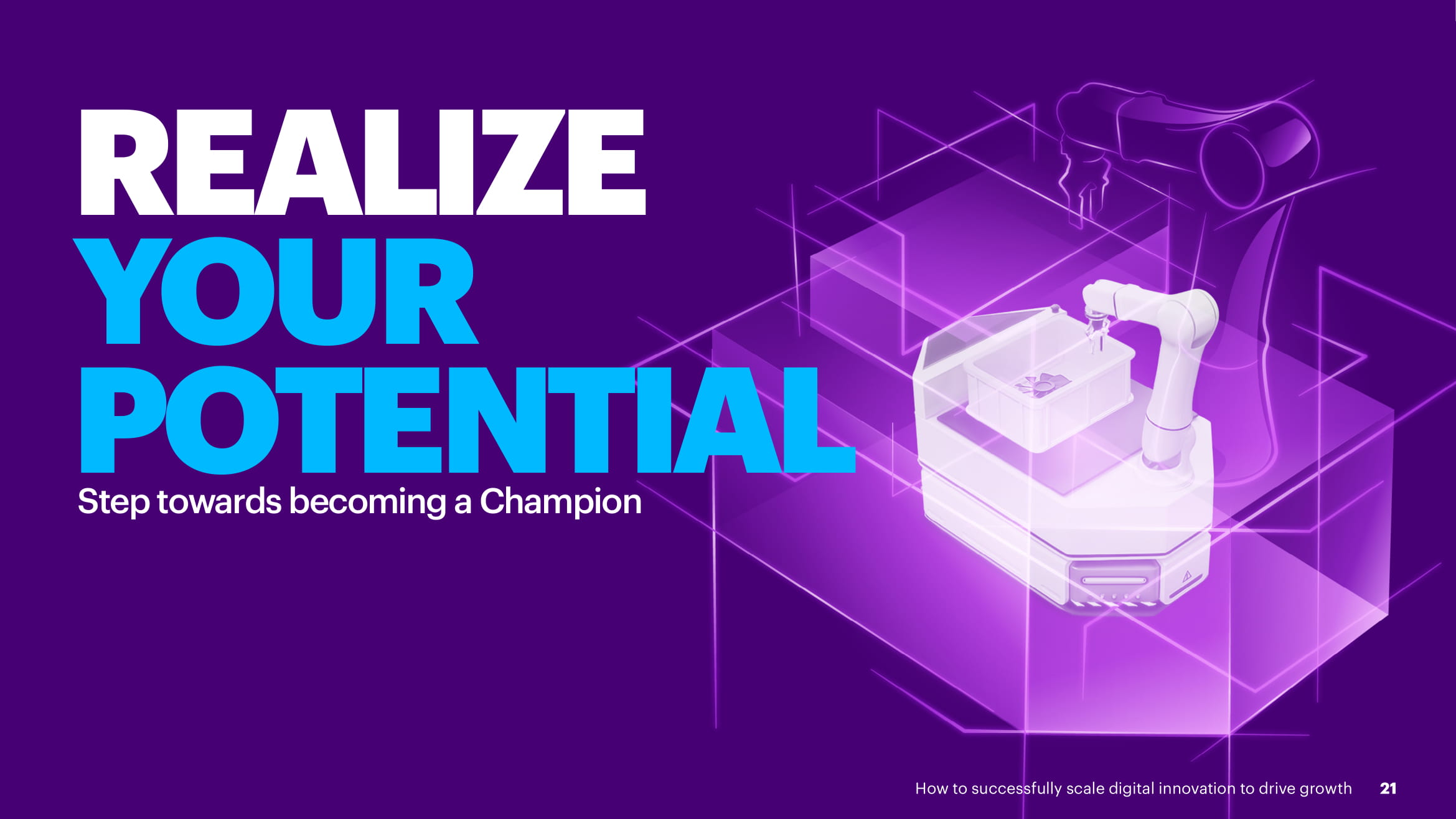 REALIZE
YOUR
POTENTIAL
Step towards becoming a Champion

How to successfully scale digital innovation to drive growth 21